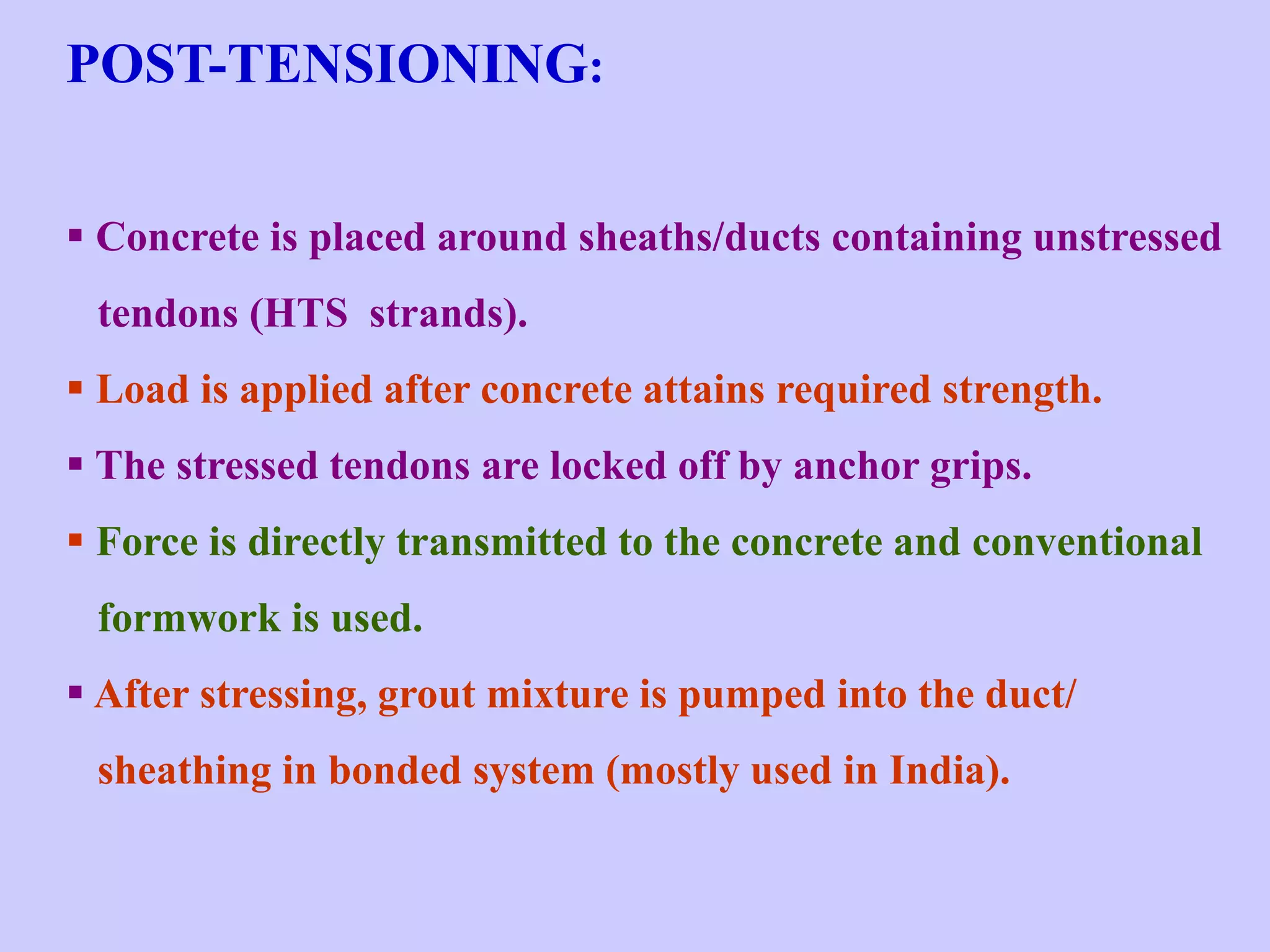 POST-TENSIONING:

▪ Concrete is placed around sheaths/ducts containing unstressed tendons (HTS strands).

▪ Load is applied after concrete attains required strength.

▪ The stressed tendons are locked off by anchor grips.

▪ Force is directly transmitted to the concrete and conventional formwork is used.

▪ After stressing, grout mixture is pumped into the duct/ sheathing in bonded system (mostly used in India).